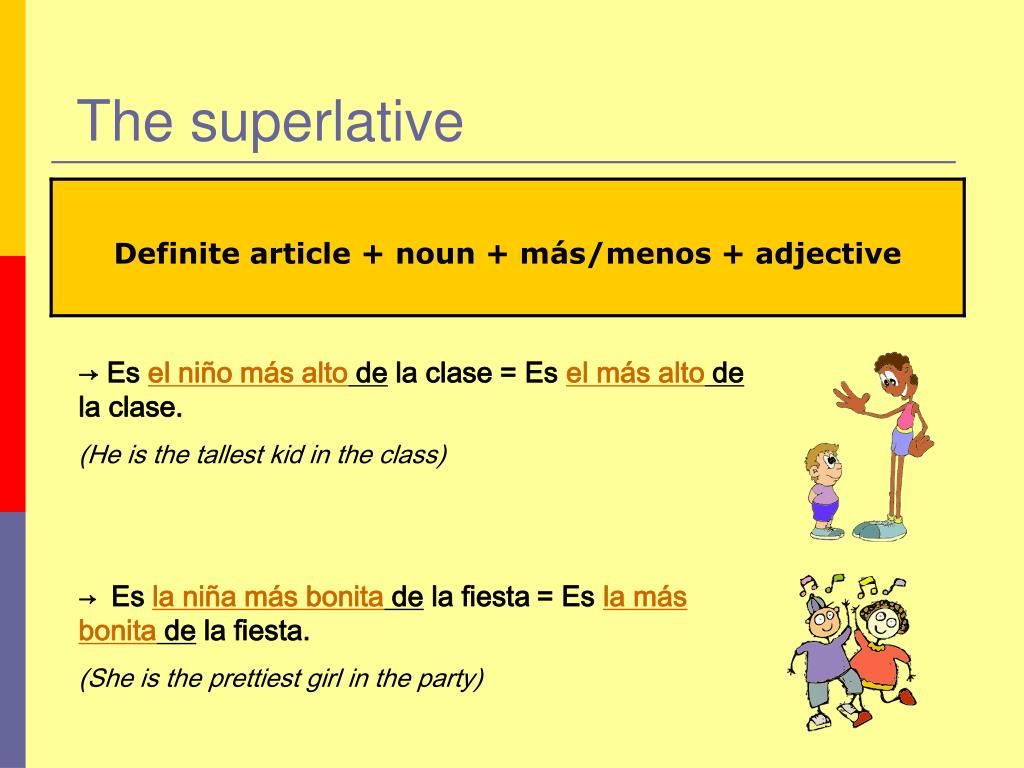 The superlative

Definite article + noun + más/menos + adjective

→ Es el niño más alto de la clase = Es el más alto de la clase.

(He is the tallest kid in the class)

→ Es la niña más bonita de la fiesta = Es la más bonita de la fiesta.

(She is the prettiest girl in the party)